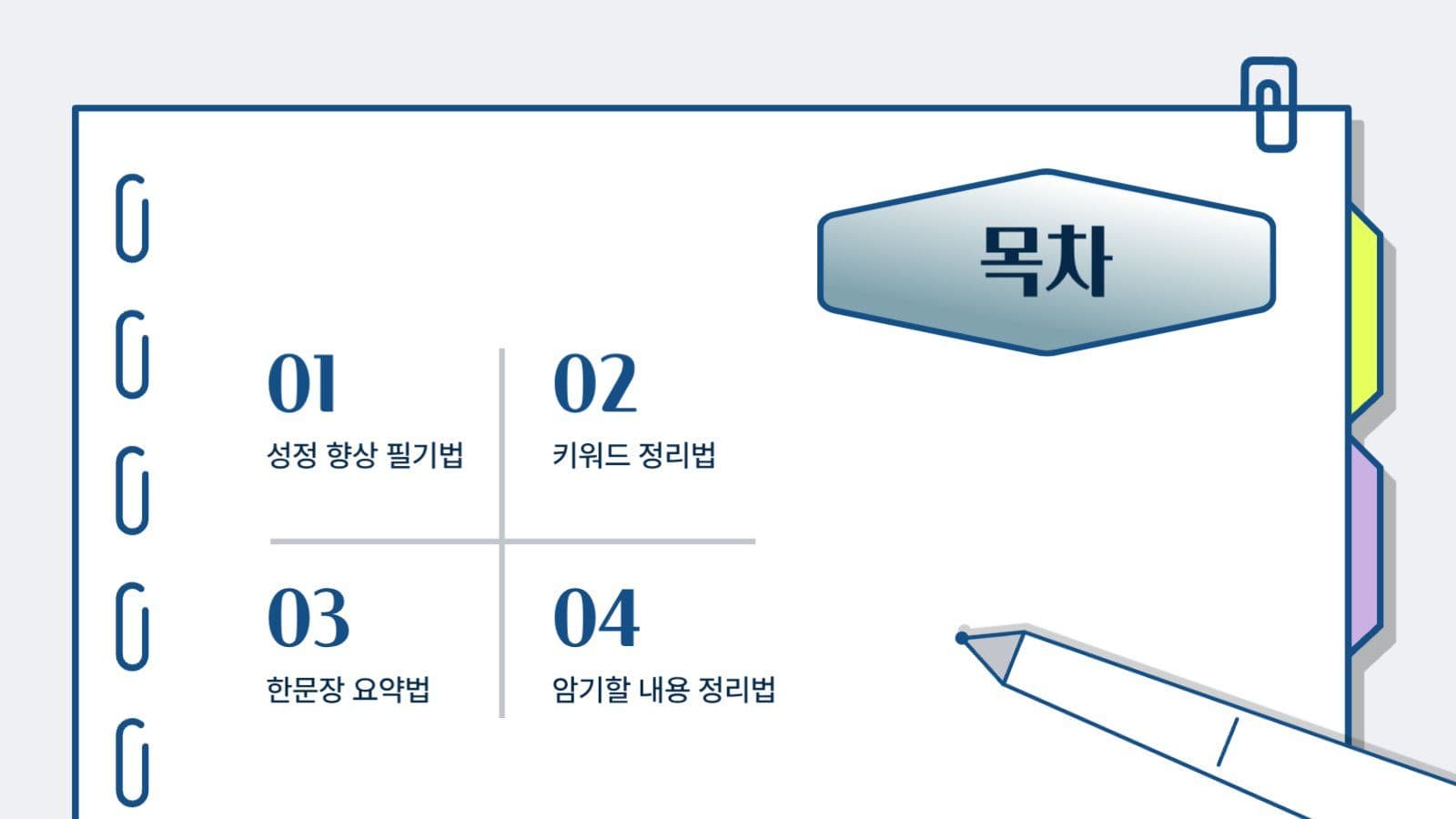 목차

01
성정 향상 필기법

02
키워드 정리법

03
한문장 요약법

04
암기할 내용 정리법